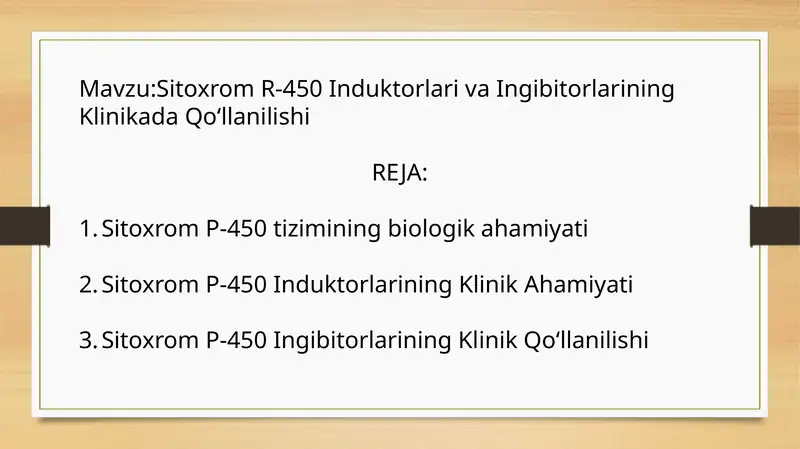 Mavzu:Sitoxrom R-450 Induktorlari va Ingibitorlarining Klinikada Qo‘llanilishi

REJA:

1. Sitoxrom P-450 tizimining biologik ahamiyati

2. Sitoxrom P-450 Induktorlarining Klinik Ahamiyati

3. Sitoxrom P-450 Ingibitorlarining Klinik Qo‘llanilishi